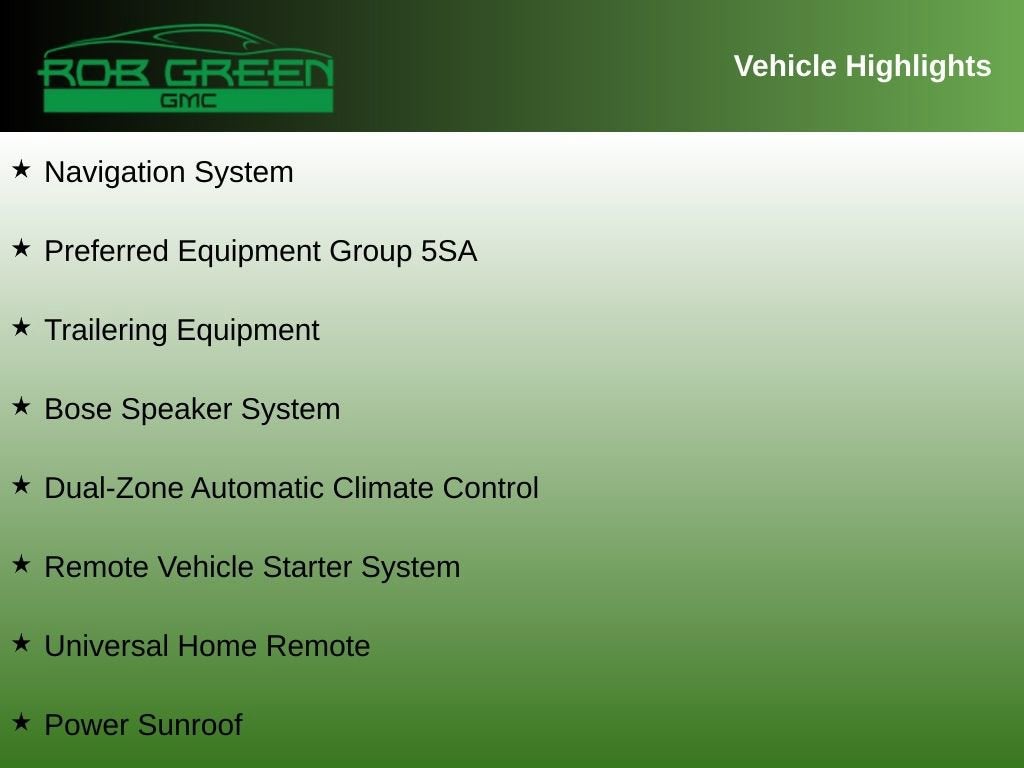 ROB GREEN
GMC

Vehicle Highlights

★ Navigation System

★ Preferred Equipment Group 5SA

★ Trailering Equipment

★ Bose Speaker System

★ Dual-Zone Automatic Climate Control

★ Remote Vehicle Starter System

★ Universal Home Remote

★ Power Sunroof